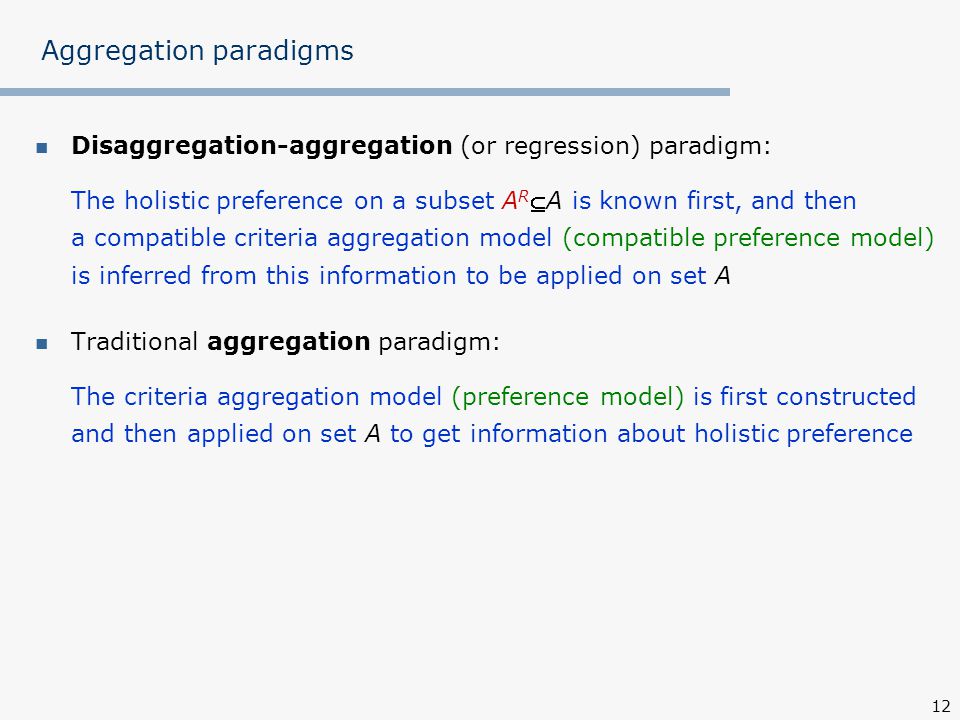 Aggregation paradigms

Disaggregation-aggregation (or regression) paradigm:

The holistic preference on a subset $A^R \subseteq A$ is known first, and then a compatible criteria aggregation model (compatible preference model) is inferred from this information to be applied on set $A$

Traditional aggregation paradigm:

The criteria aggregation model (preference model) is first constructed and then applied on set $A$ to get information about holistic preference

12